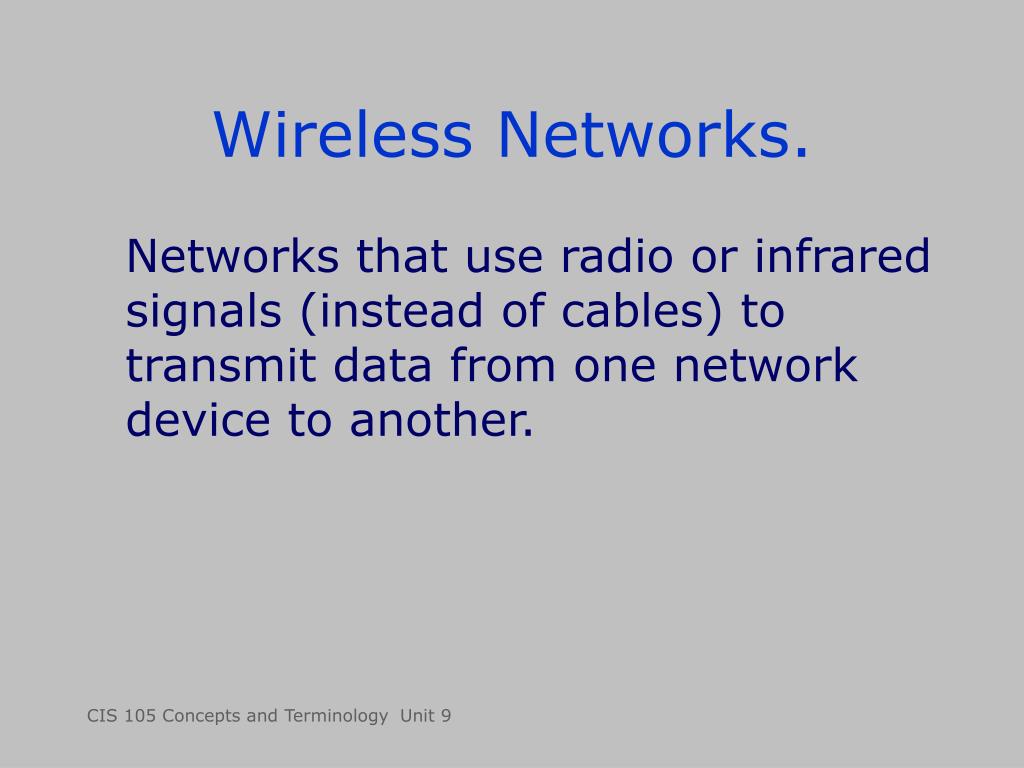 Wireless Networks.

Networks that use radio or infrared signals (instead of cables) to transmit data from one network device to another.

CIS 105 Concepts and Terminology Unit 9